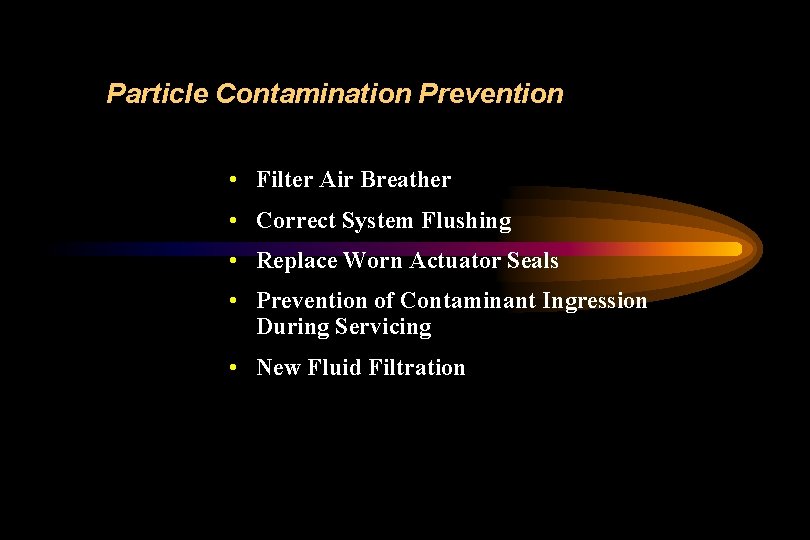 Particle Contamination Prevention

• Filter Air Breather
• Correct System Flushing
• Replace Worn Actuator Seals
• Prevention of Contaminant Ingression During Servicing
• New Fluid Filtration